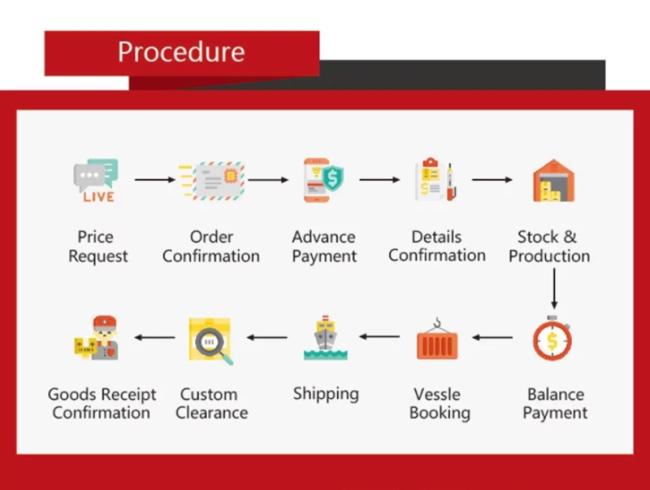 Procedure

LIVE

Price Request

Order Confirmation

Advance Payment

Details Confirmation

Stock & Production

Balance Payment

Vessle Booking

Shipping

Custom Clearance

Goods Receipt Confirmation